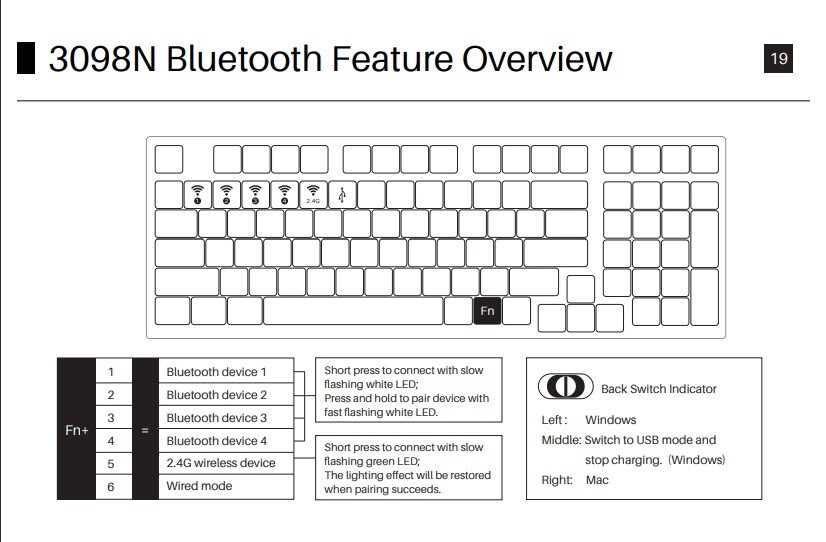 3098N Bluetooth Feature Overview

19

1 2 3 4 2.4G

Fn

| Fn+ | 1 | = | Bluetooth device 1 |
|---|---|---|---|
| | 2 | | Bluetooth device 2 |
| | 3 | | Bluetooth device 3 |
| | 4 | | Bluetooth device 4 |
| | 5 | | 2.4G wireless device |
| | 6 | | Wired mode |

Short press to connect with slow flashing white LED;
Press and hold to pair device with fast flashing white LED.

Short press to connect with slow flashing green LED;
The lighting effect will be restored when pairing succeeds.

Back Switch Indicator

Left: Windows
Middle: Switch to USB mode and stop charging. (Windows)
Right: Mac